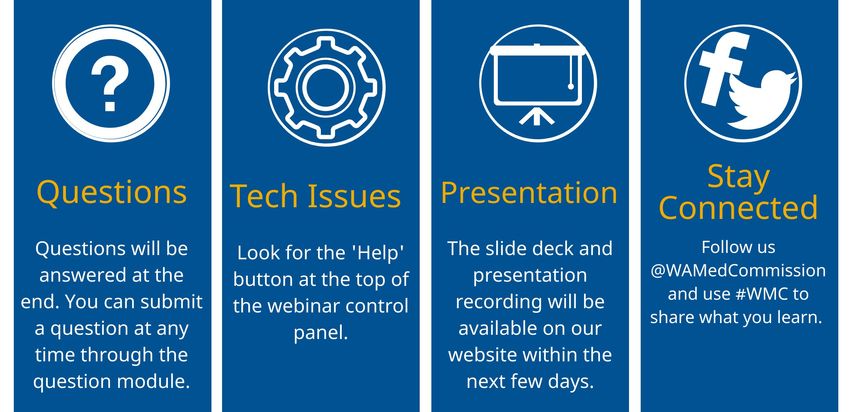 ?

Questions

Questions will be answered at the end. You can submit a question at any time through the question module.

Tech Issues

Look for the 'Help' button at the top of the webinar control panel.

Presentation

The slide deck and presentation recording will be available on our website within the next few days.

f

Stay Connected

Follow us @WAMedCommission and use #WMC to share what you learn.